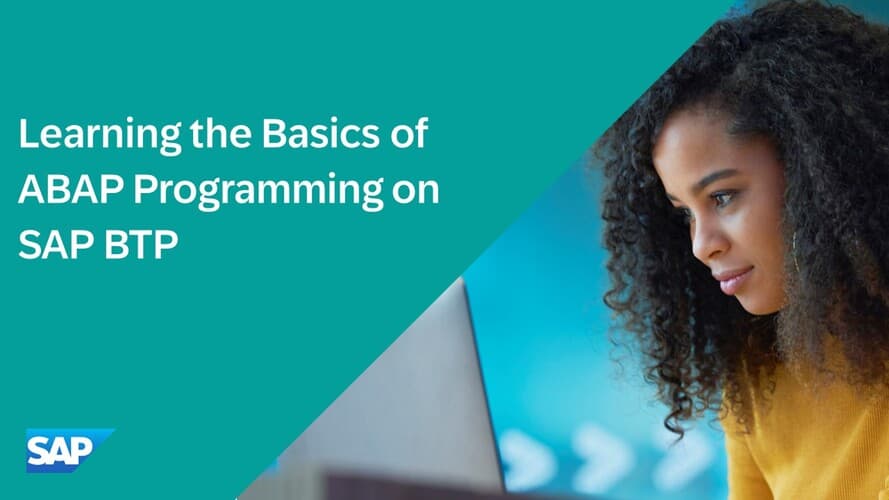 Learning the Basics of ABAP Programming on SAP BTP

SAP